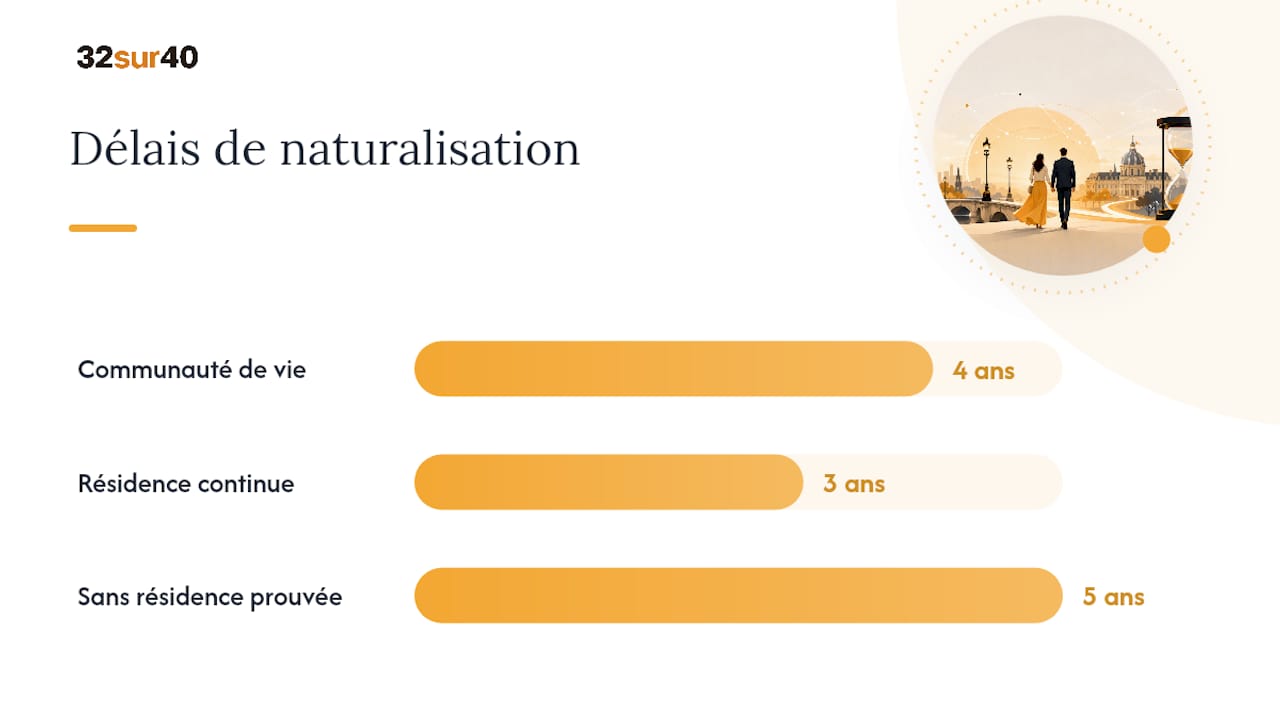 32sur40

Délais de naturalisation

Communauté de vie 4 ans

Résidence continue 3 ans

Sans résidence prouvée 5 ans